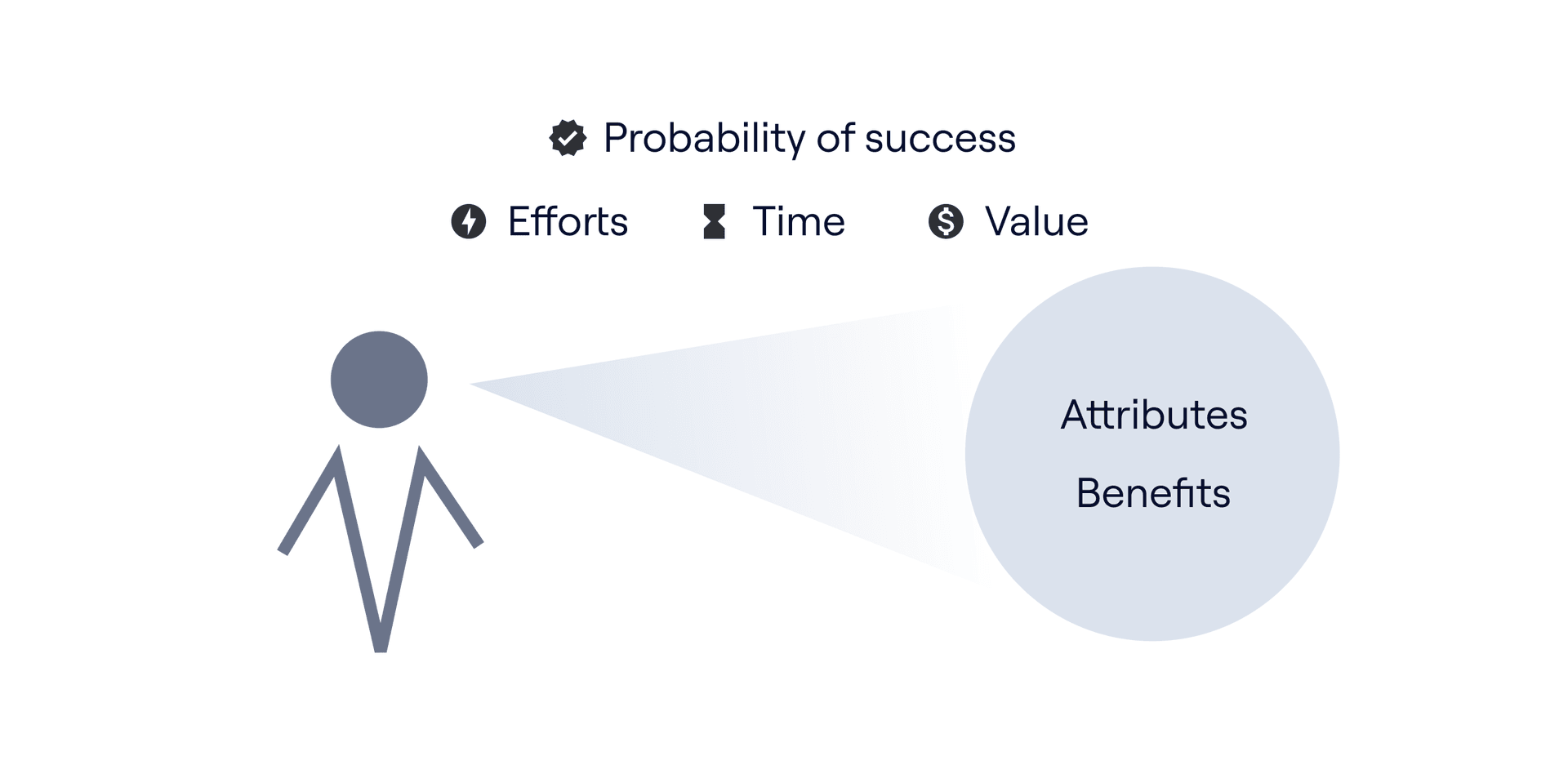 Probability of success

Efforts Time Value

Attributes

Benefits